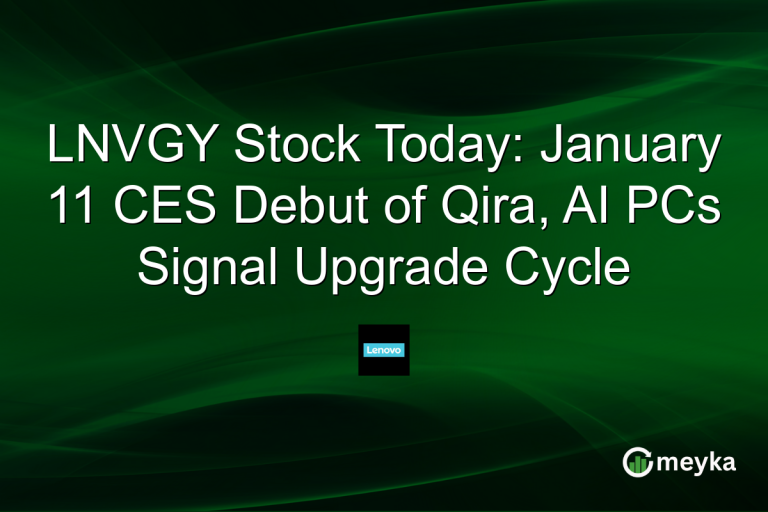 LNVGY Stock Today: January 11 CES Debut of Qira, AI PCs Signal Upgrade Cycle

Lenovo

meyka